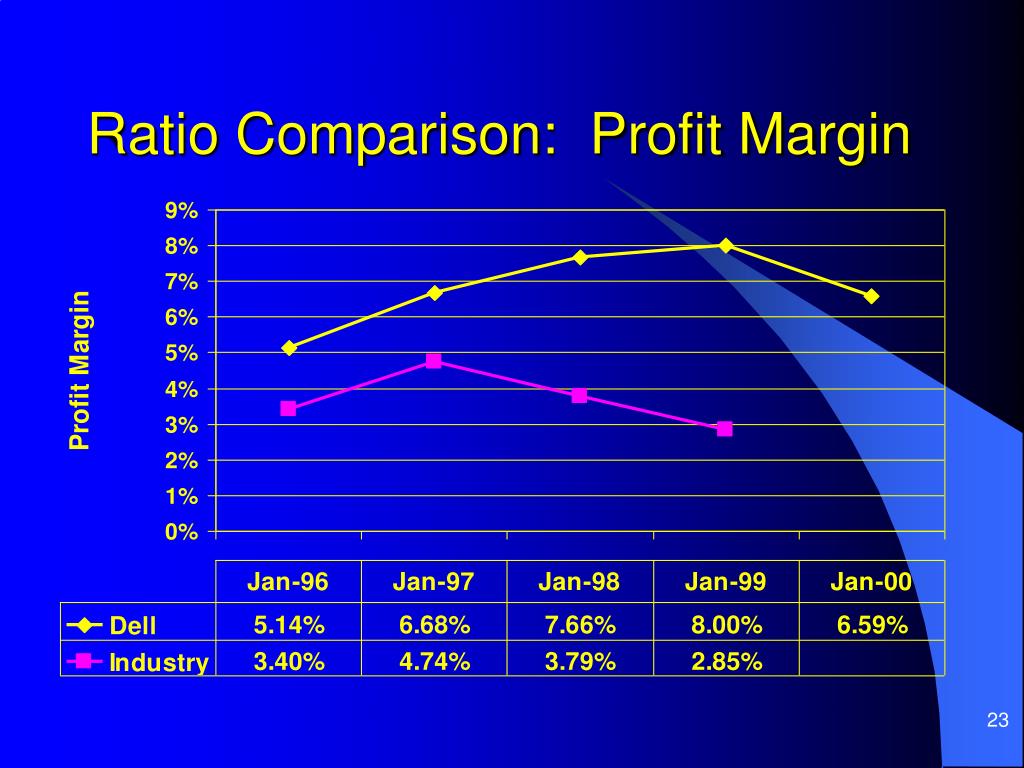 Ratio Comparison: Profit Margin

Profit Margin

9%
8%
7%
6%
5%
4%
3%
2%
1%
0%

| | Jan-96 | Jan-97 | Jan-98 | Jan-99 | Jan-00 |
|---|---|---|---|---|---|
| Dell | 5.14% | 6.68% | 7.66% | 8.00% | 6.59% |
| Industry | 3.40% | 4.74% | 3.79% | 2.85% | |

23